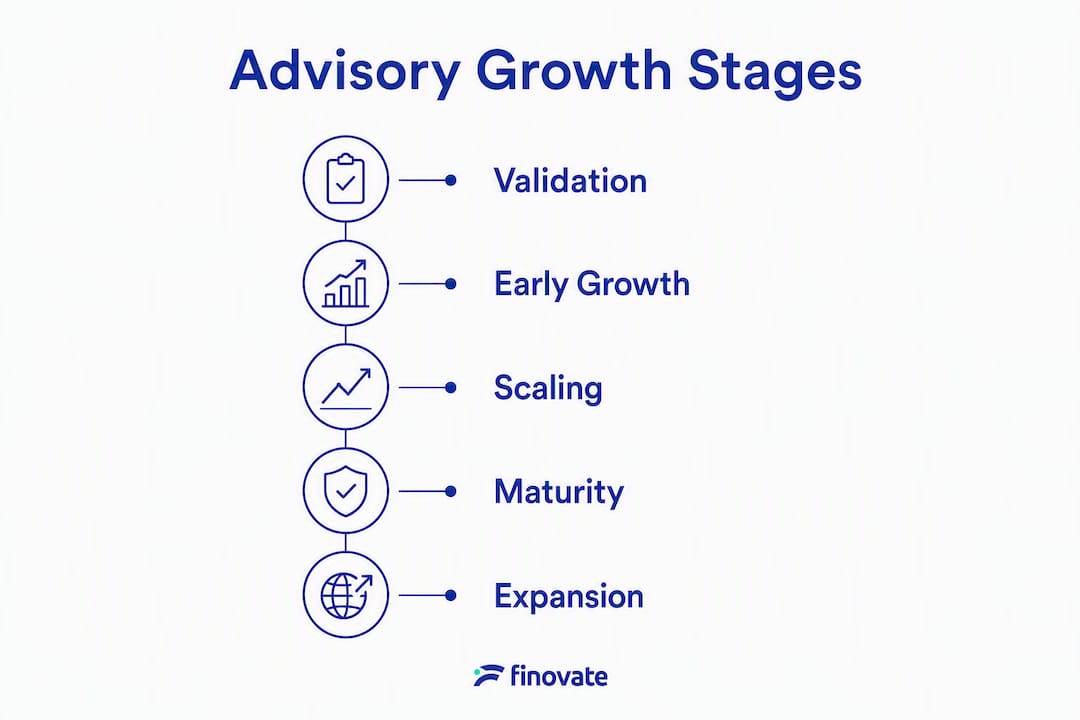 Advisory Growth Stages

Validation

Early Growth

Scaling

Maturity

Expansion

finovate